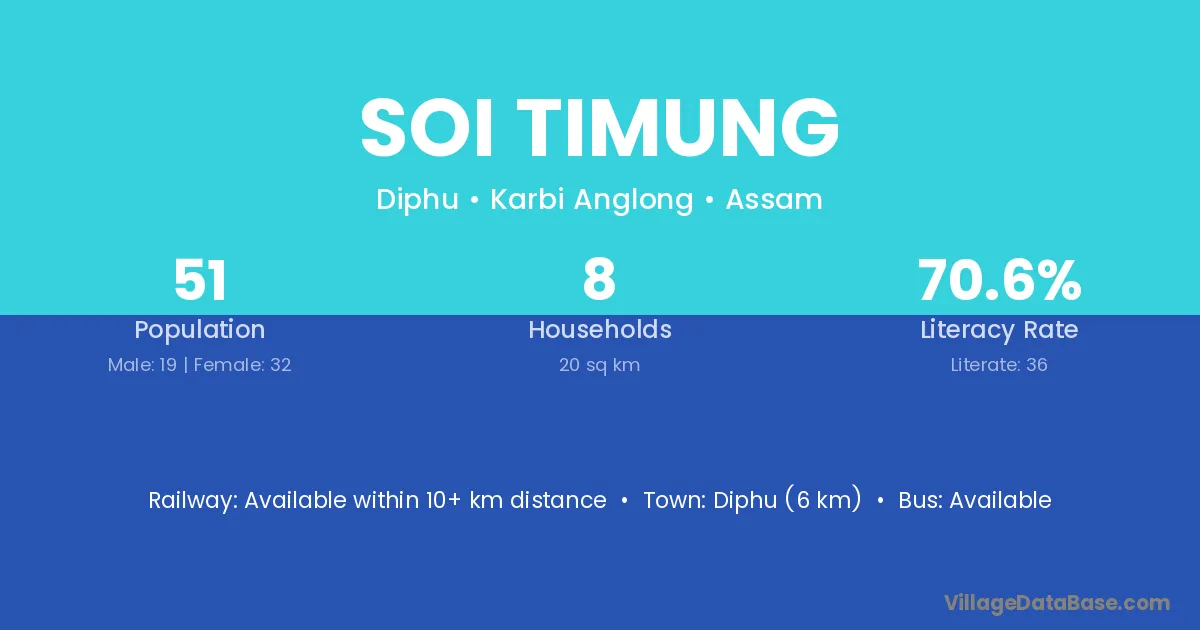 SOI TIMUNG

Diphu • Karbi Anglong • Assam

51
Population
Male: 19 | Female: 32

8
Households
20 sq km

70.6%
Literacy Rate
Literate: 36

Railway: Available within 10+ km distance • Town: Diphu (6 km) • Bus: Available

VillageDataBase.com